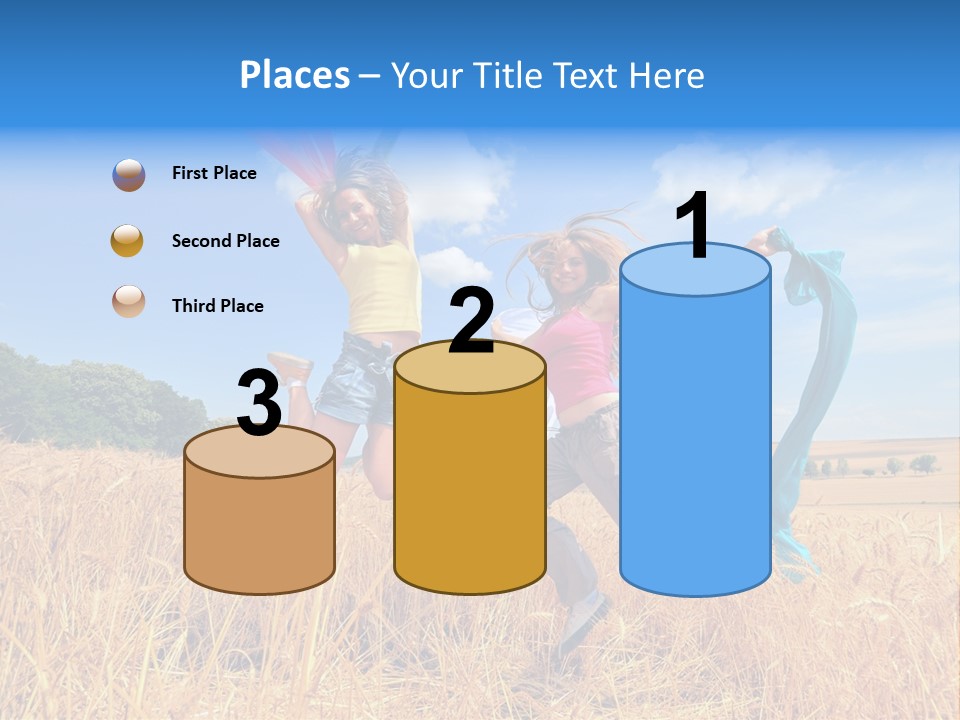 Places – Your Title Text Here

First Place

Second Place

Third Place

3

2

1